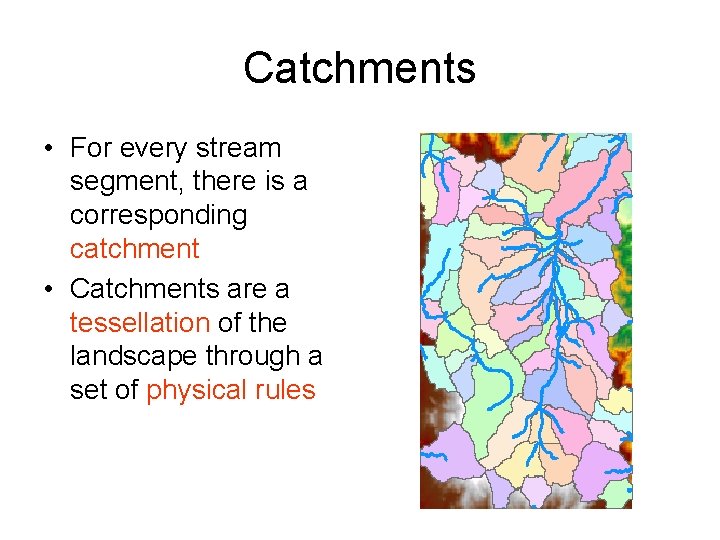 Catchments

• For every stream segment, there is a corresponding catchment

• Catchments are a tessellation of the landscape through a set of physical rules